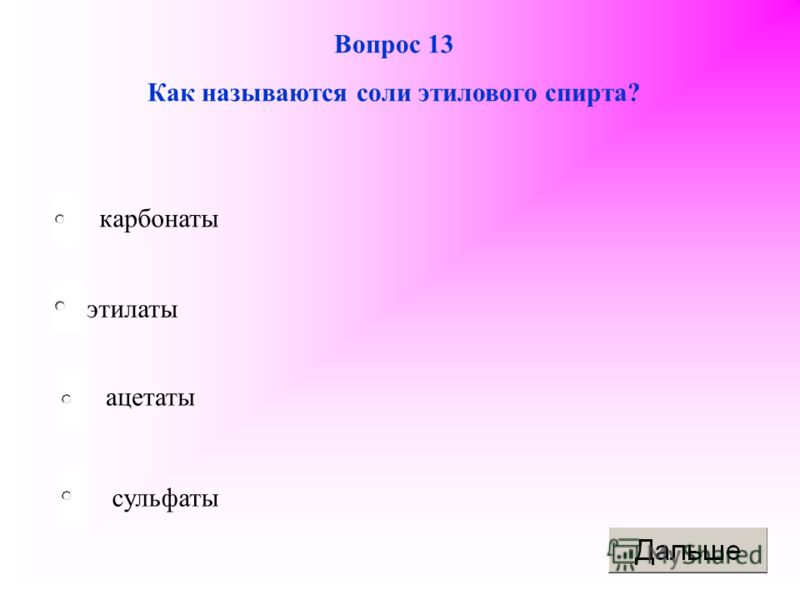 Вопрос 13

Как называются соли этилового спирта?

карбонаты

этилаты

ацетаты

сульфаты

Дальше